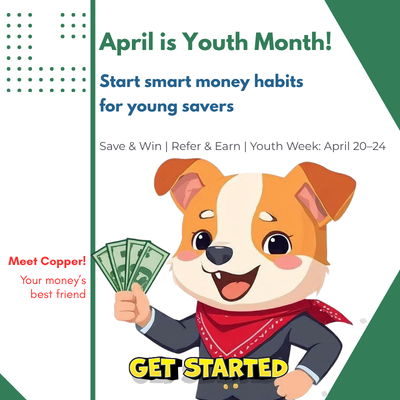 April is Youth Month!

Start smart money habits for young savers

Save & Win | Refer & Earn | Youth Week: April 20–24

Meet Copper!

Your money's best friend

GET STARTED